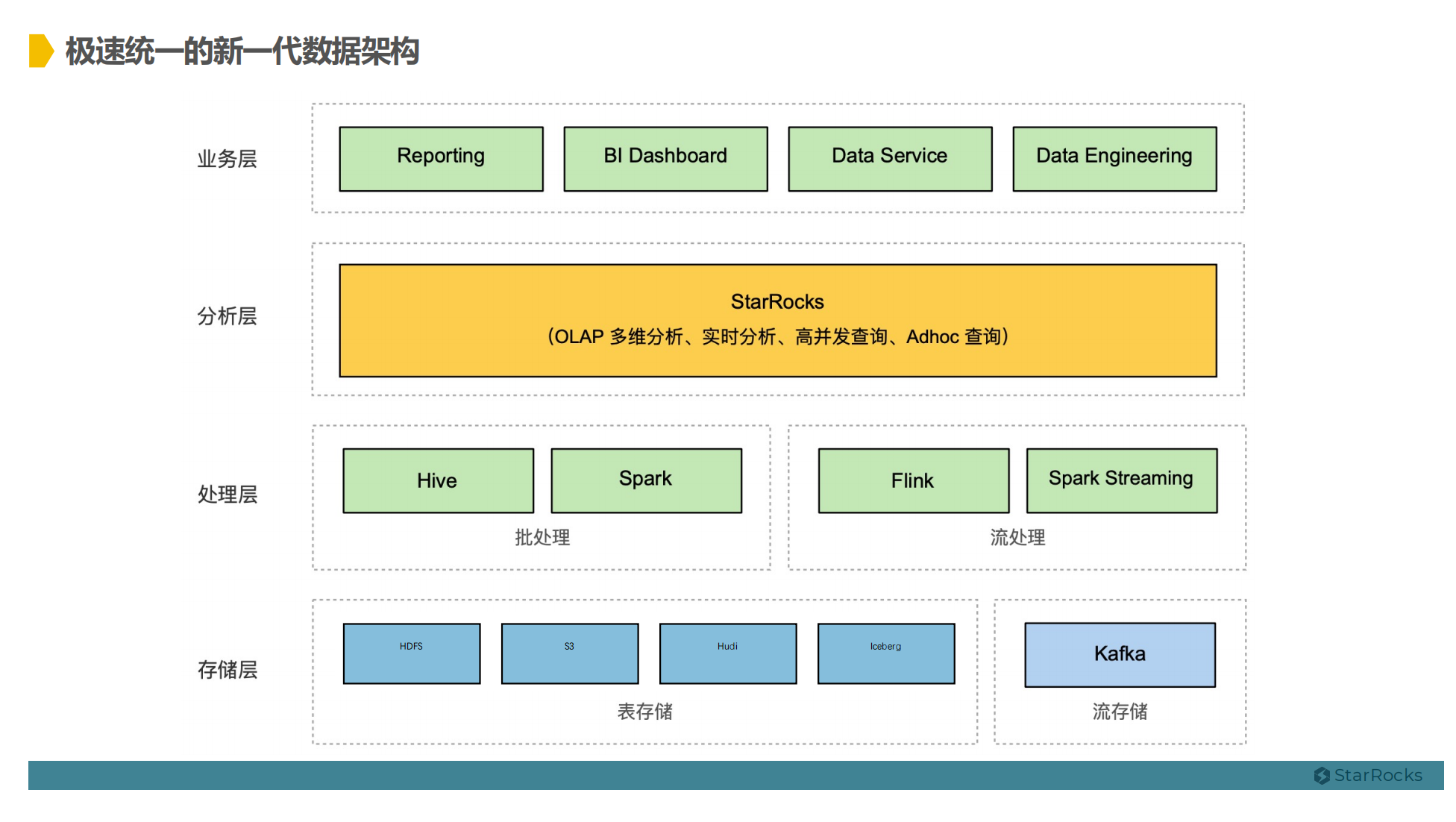 极速统一的新一代数据架构

业务层

Reporting

BI Dashboard

Data Service

Data Engineering

分析层

StarRocks
(OLAP 多维分析、实时分析、高并发查询、Adhoc 查询)

处理层

Hive

Spark

批处理

Flink

Spark Streaming

流处理

存储层

HDFS

S3

Hudi

Iceberg

表存储

Kafka

流存储

StarRocks